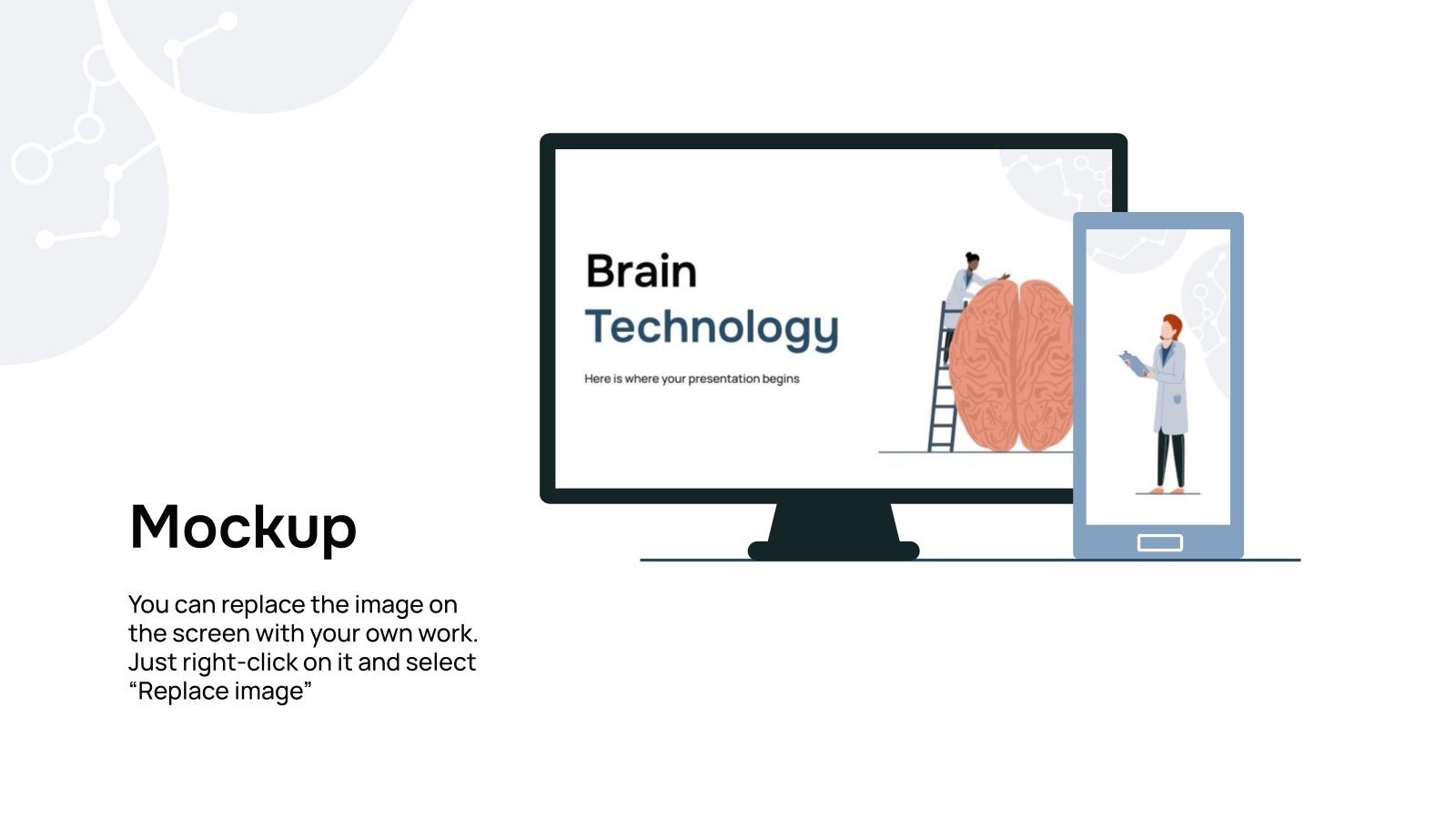 Brain
Technology

Here is where your presentation begins

Mockup

You can replace the image on the screen with your own work. Just right-click on it and select “Replace image”